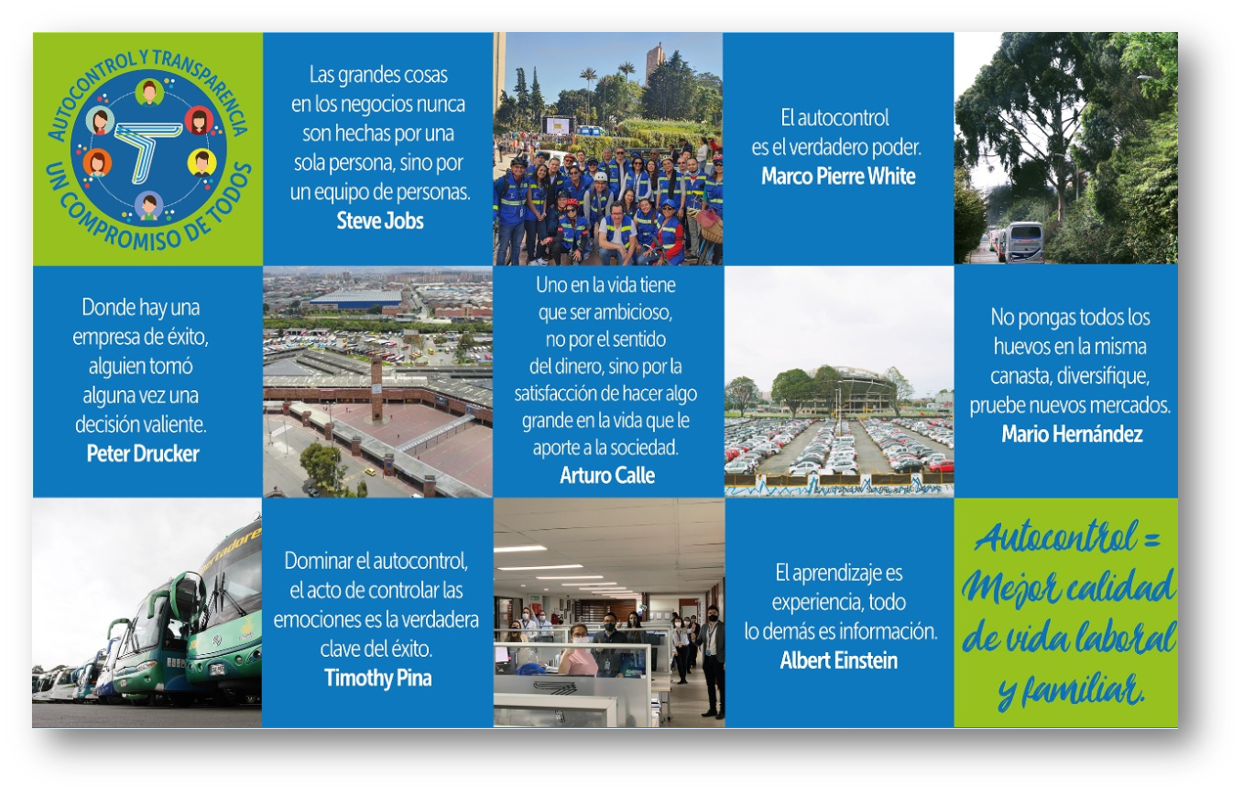 AUTOCONTROL Y TRANSPARENCIA
UN COMPROMISO DE TODOS

Las grandes cosas en los negocios nunca son hechas por una sola persona, sino por un equipo de personas.
Steve Jobs

El autocontrol es el verdadero poder.
Marco Pierre White

Donde hay una empresa de éxito, alguien tomó alguna vez una decisión valiente.
Peter Drucker

Uno en la vida tiene que ser ambicioso, no por el sentido del dinero, sino por la satisfacción de hacer algo grande en la vida que le aporte a la sociedad.
Arturo Calle

No pongas todos los huevos en la misma canasta, diversifique, pruebe nuevos mercados.
Mario Hernández

Dominar el autocontrol, el acto de controlar las emociones es la verdadera clave del éxito.
Timothy Pina

El aprendizaje es experiencia, todo lo demás es información.
Albert Einstein

Autocontrol = Mejor calidad de vida laboral y familiar.